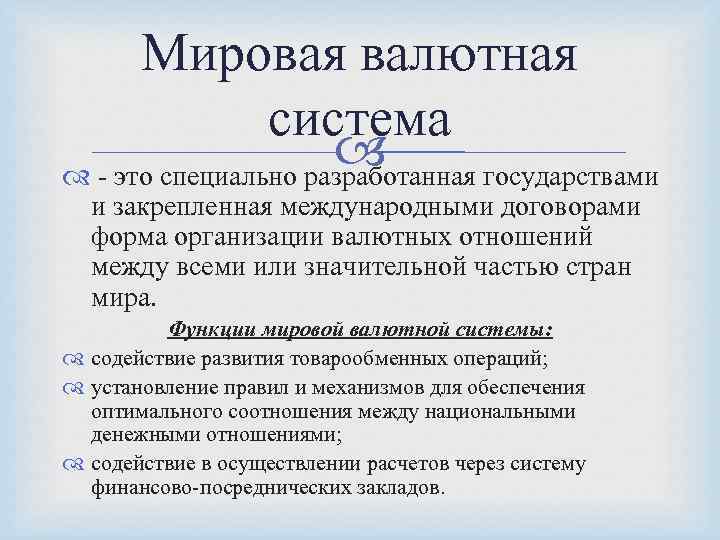 Мировая валютная система

- это специально разработанная государствами и закрепленная международными договорами форма организации валютных отношений между всеми или значительной частью стран мира.

Функции мировой валютной системы:

содействие развития товарообменных операций;

установление правил и механизмов для обеспечения оптимального соотношения между национальными денежными отношениями;

содействие в осуществлении расчетов через систему финансово-посреднических закладов.